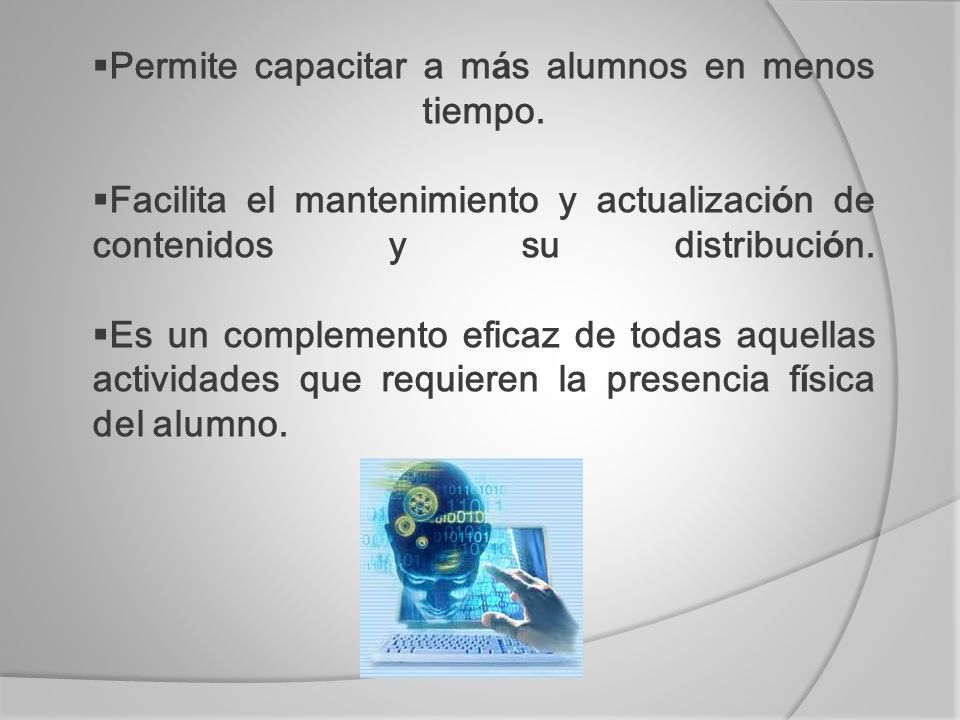 ▪Permite capacitar a más alumnos en menos tiempo.

▪Facilita el mantenimiento y actualización de contenidos y su distribución.

▪Es un complemento eficaz de todas aquellas actividades que requieren la presencia física del alumno.